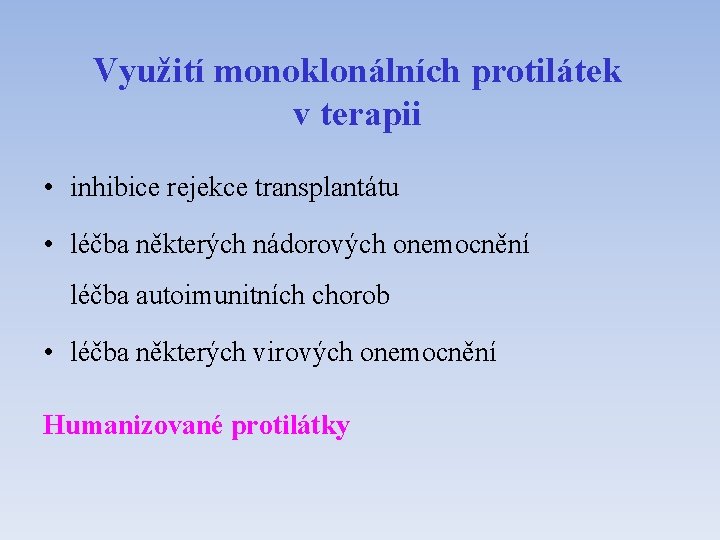 Využití monoklonálních protilátek v terapii

• inhibice rejekce transplantátu

• léčba některých nádorových onemocnění

léčba autoimunitních chorob

• léčba některých virových onemocnění

Humanizované protilátky